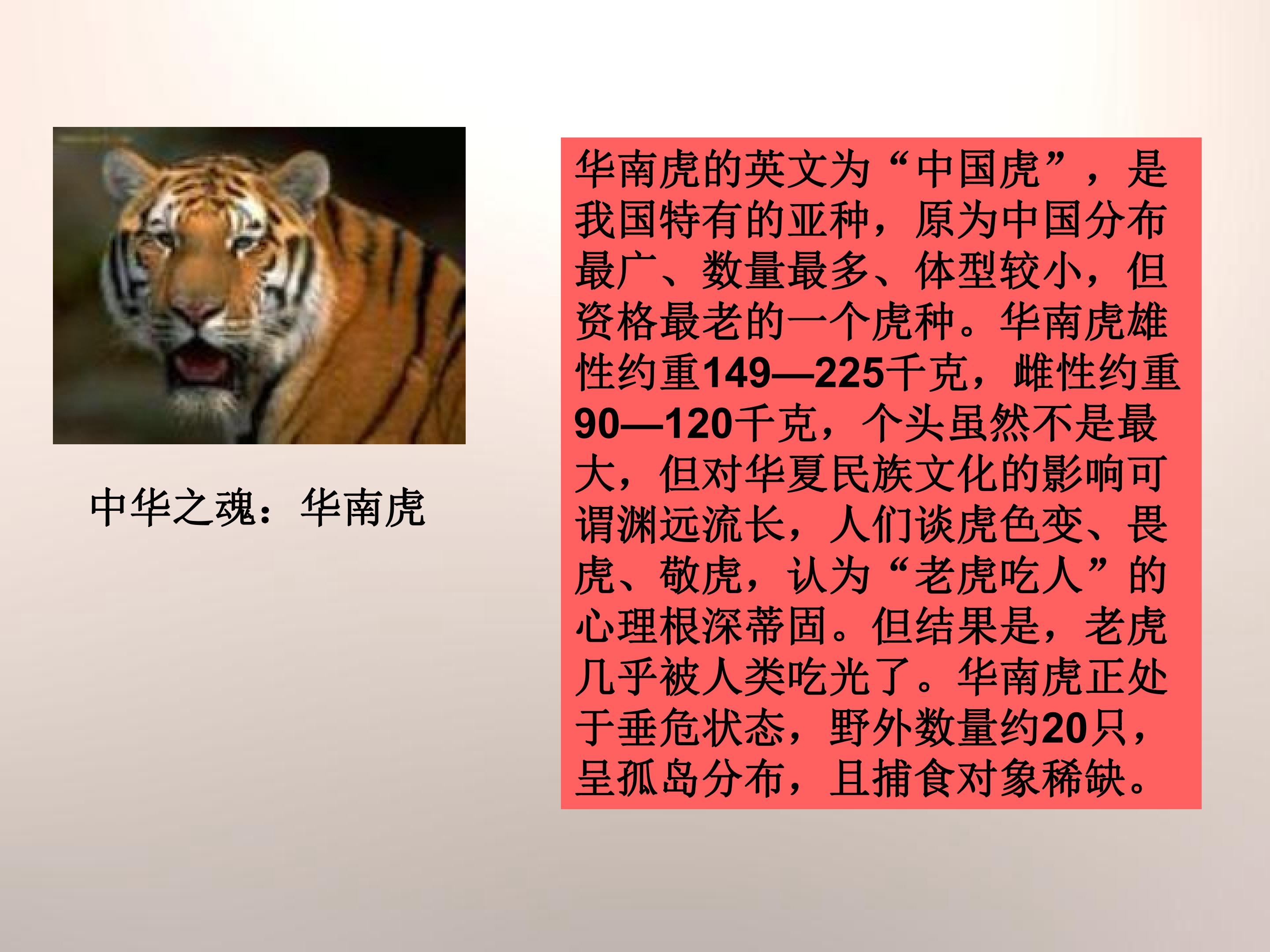 中华之魂：华南虎

华南虎的英文为“中国虎”，是我国特有的亚种，原为中国分布最广、数量最多、体型较小，但资格最老的一个虎种。华南虎雄性约重149—225千克，雌性约重90—120千克，个头虽然不是最大，但对华夏民族文化的影响可谓渊远流长，人们谈虎色变、畏虎、敬虎，认为“老虎吃人”的心理根深蒂固。但结果是，老虎几乎被人类吃光了。华南虎正处于垂危状态，野外数量约20只，呈孤岛分布，且捕食对象稀缺。